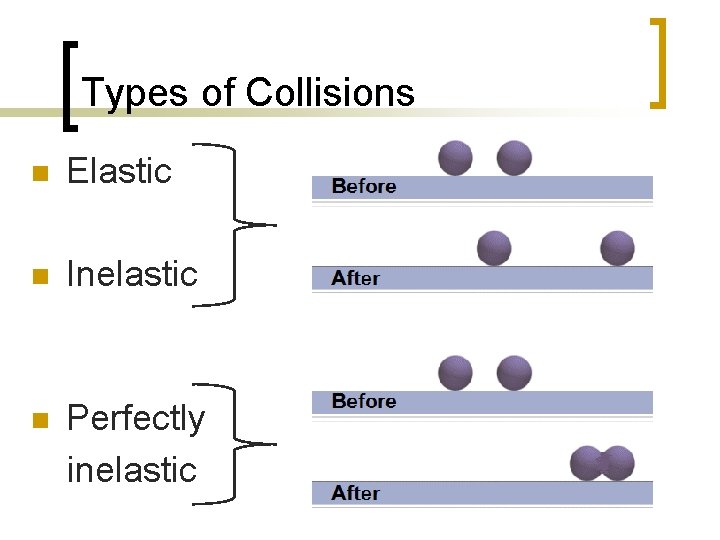 Types of Collisions

Elastic

Inelastic

Before

After

Perfectly inelastic

Before

After